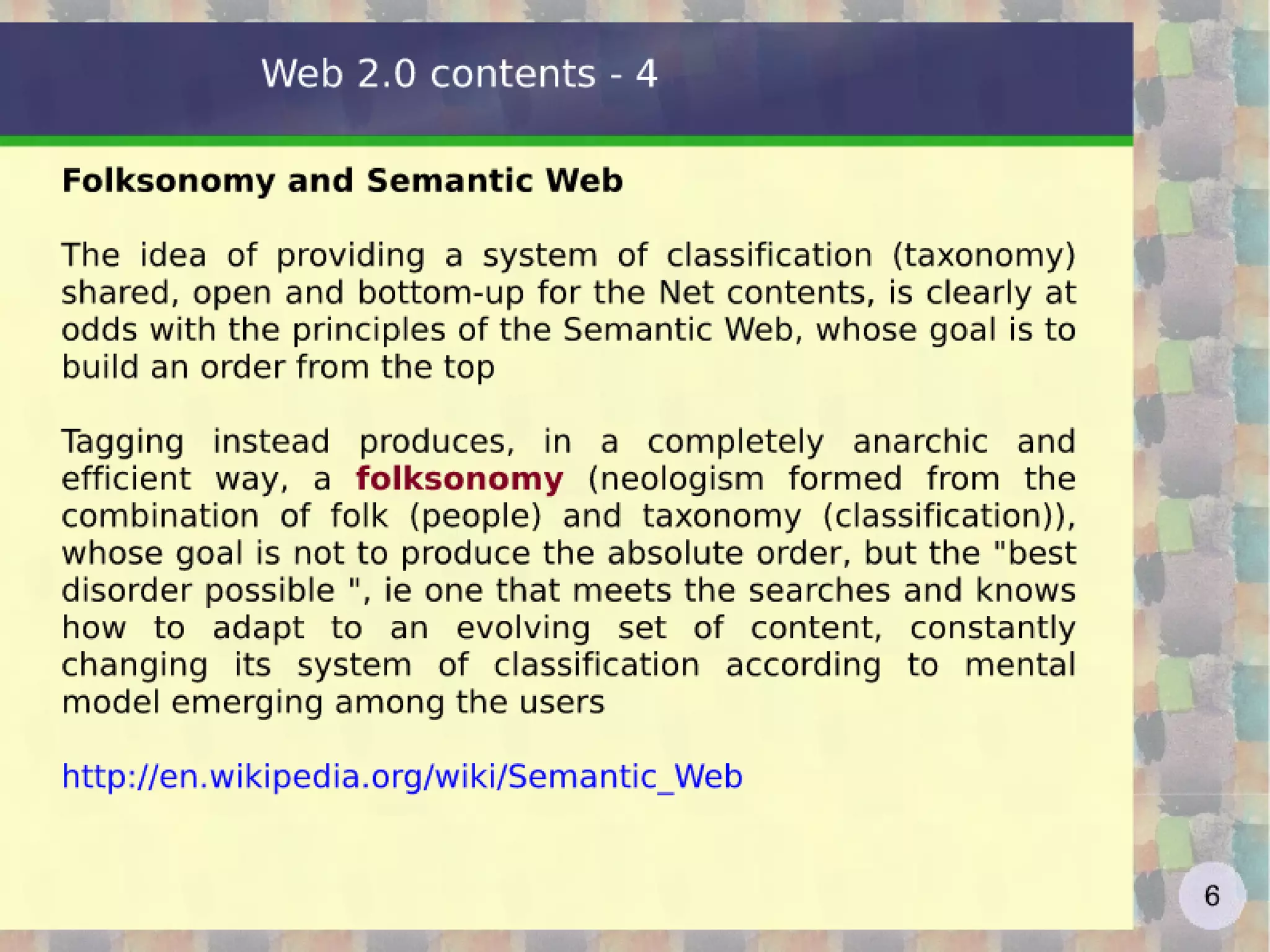 Web 2.0 contents - 4

Folksonomy and Semantic Web

The idea of providing a system of classification (taxonomy) shared, open and bottom-up for the Net contents, is clearly at odds with the principles of the Semantic Web, whose goal is to build an order from the top

Tagging instead produces, in a completely anarchic and efficient way, a folksonomy (neologism formed from the combination of folk (people) and taxonomy (classification)), whose goal is not to produce the absolute order, but the "best disorder possible ", ie one that meets the searches and knows how to adapt to an evolving set of content, constantly changing its system of classification according to mental model emerging among the users

http://en.wikipedia.org/wiki/Semantic_Web

6